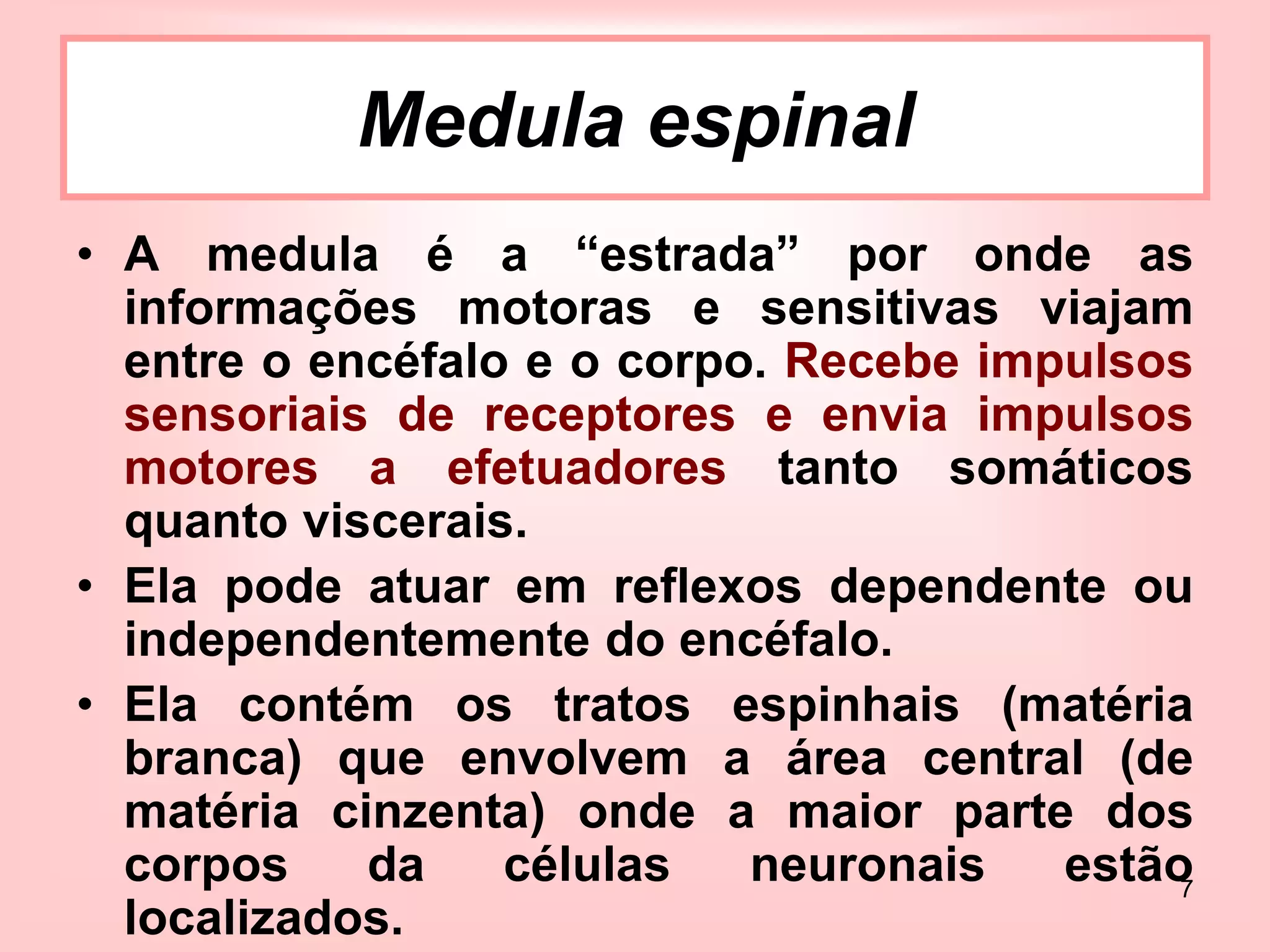 Medula espinal

• A medula é a “estrada” por onde as informações motoras e sensitivas viajam entre o encéfalo e o corpo. Recebe impulsos sensoriais de receptores e envia impulsos motores a efetuadores tanto somáticos quanto viscerais.

• Ela pode atuar em reflexos dependente ou independentemente do encéfalo.

• Ela contém os tratos espinhais (matéria branca) que envolvem a área central (de matéria cinzenta) onde a maior parte dos corpos da células neuronais estão localizados.

7